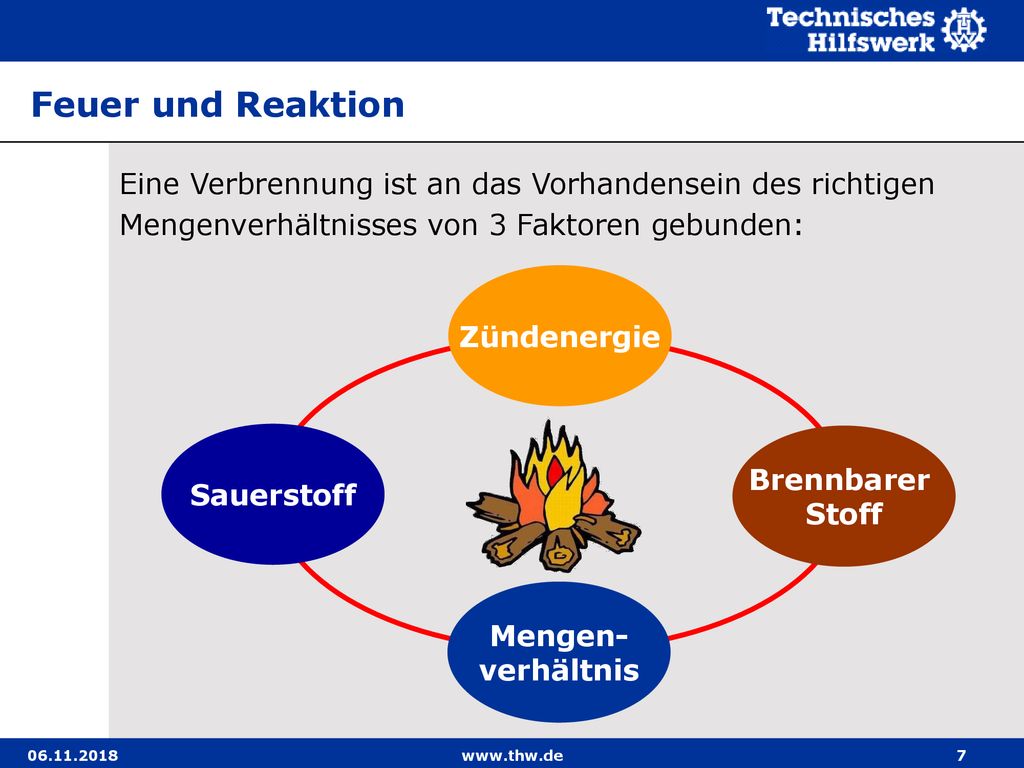 Technisches Hilfswerk

Feuer und Reaktion

Eine Verbrennung ist an das Vorhandensein des richtigen Mengenverhältnisses von 3 Faktoren gebunden:

Zündenergie

Sauerstoff

Brennbarer Stoff

Mengen-verhältnis

06.11.2018

www.thw.de

7